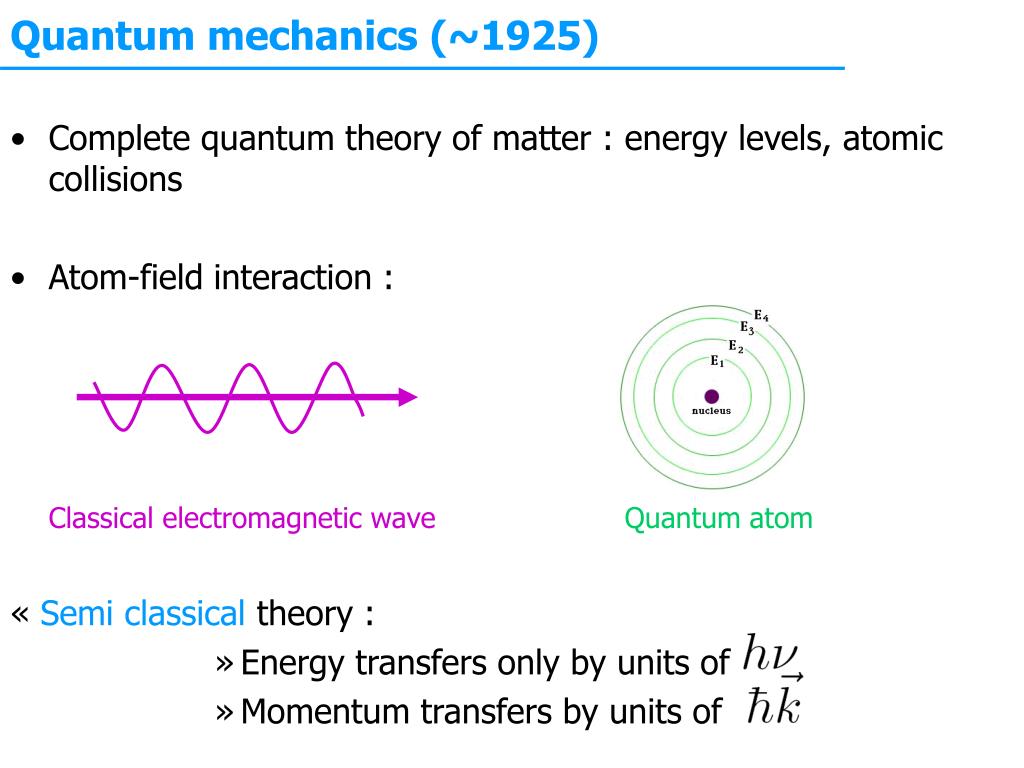 Quantum mechanics (~1925)

• Complete quantum theory of matter : energy levels, atomic collisions

• Atom-field interaction :

$E_4$
$E_3$
$E_2$
$E_1$
nucleus

Classical electromagnetic wave

Quantum atom

« Semi classical theory :

» Energy transfers only by units of $h\nu$

» Momentum transfers by units of $\hbar\vec{k}$